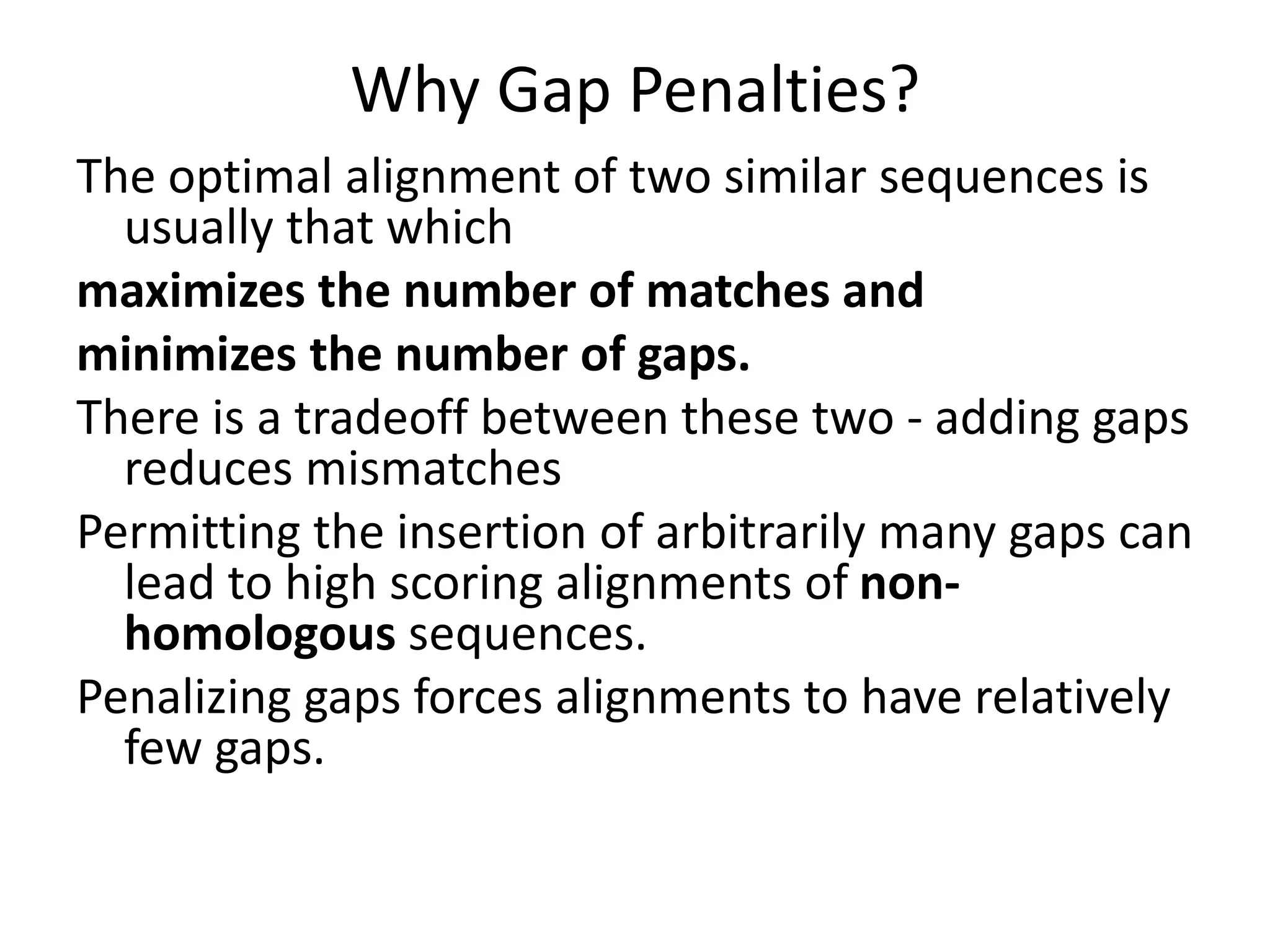 Why Gap Penalties?

The optimal alignment of two similar sequences is usually that which

maximizes the number of matches and

minimizes the number of gaps.

There is a tradeoff between these two - adding gaps reduces mismatches

Permitting the insertion of arbitrarily many gaps can lead to high scoring alignments of non-homologous sequences.

Penalizing gaps forces alignments to have relatively few gaps.